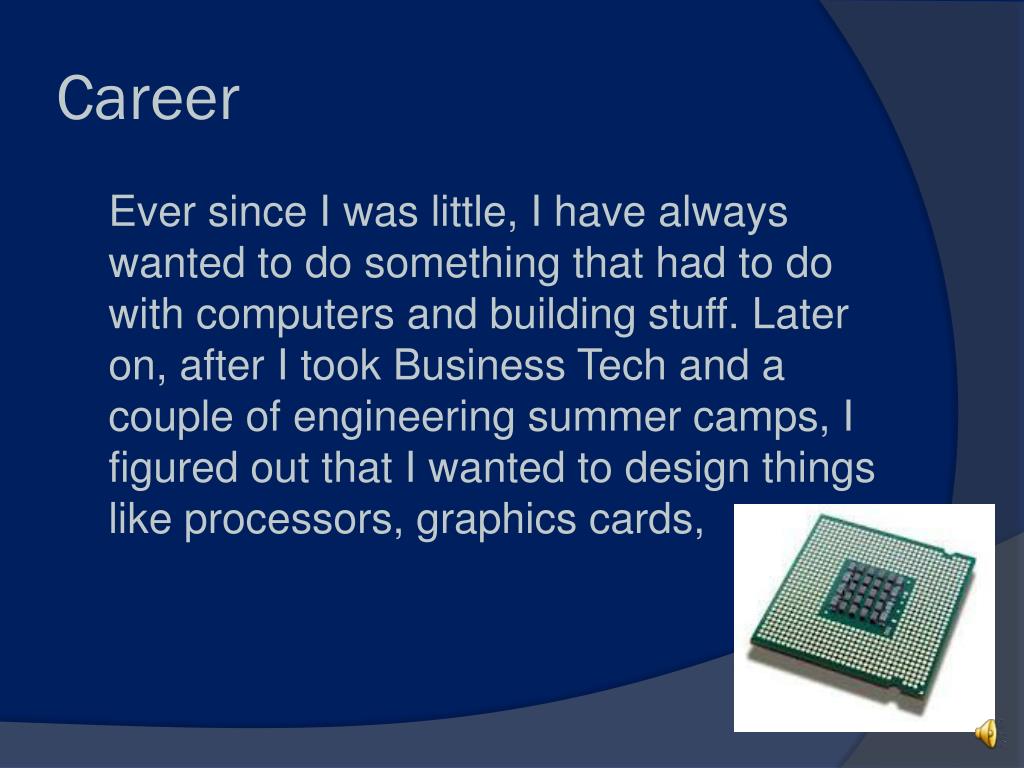 Career

Ever since I was little, I have always wanted to do something that had to do with computers and building stuff. Later on, after I took Business Tech and a couple of engineering summer camps, I figured out that I wanted to design things like processors, graphics cards,